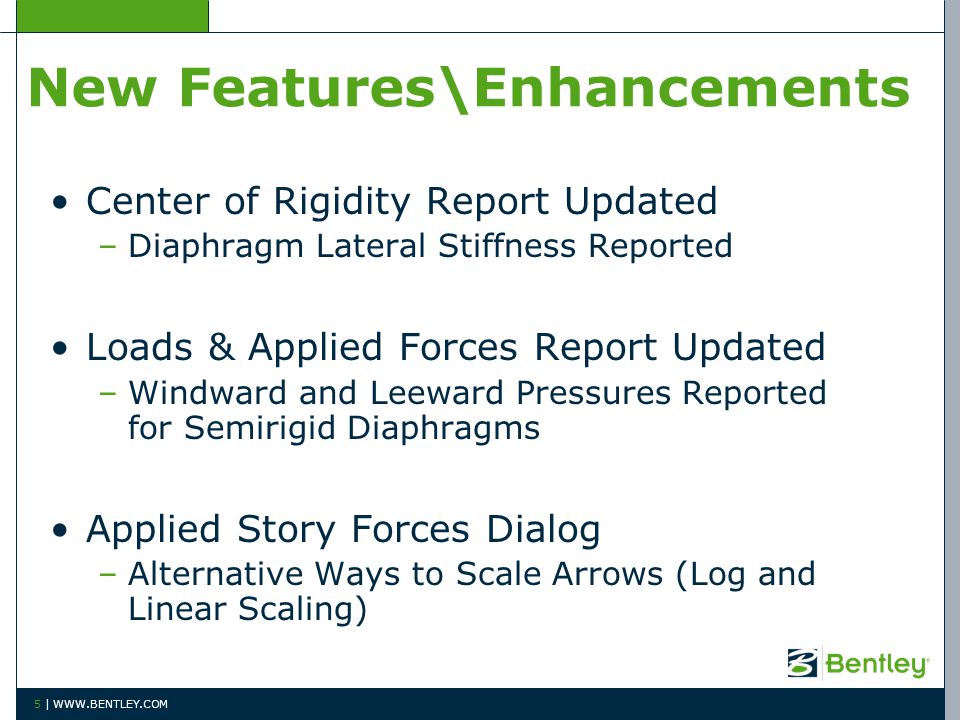 New Features\Enhancements

• Center of Rigidity Report Updated
– Diaphragm Lateral Stiffness Reported

• Loads & Applied Forces Report Updated
– Windward and Leeward Pressures Reported for Semirigid Diaphragms

• Applied Story Forces Dialog
– Alternative Ways to Scale Arrows (Log and Linear Scaling)

Bentley

5 | WWW.BENTLEY.COM